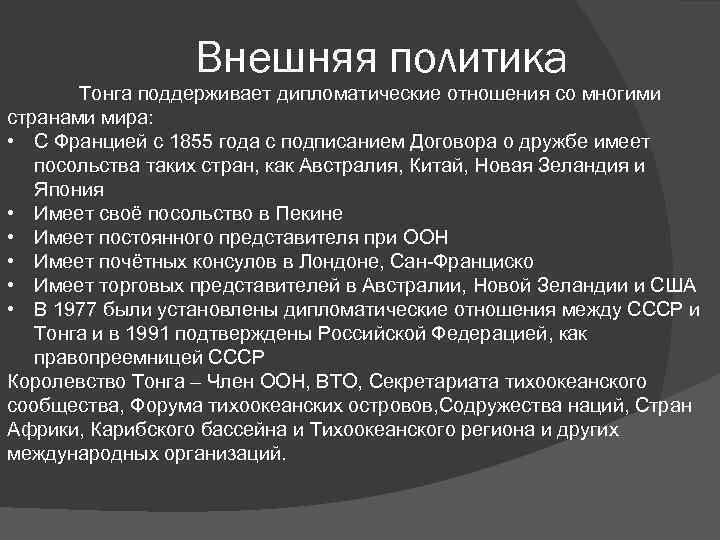 Внешняя политика

Тонга поддерживает дипломатические отношения со многими странами мира:

• С Францией с 1855 года с подписанием Договора о дружбе имеет посольства таких стран, как Австралия, Китай, Новая Зеландия и Япония
• Имеет своё посольство в Пекине
• Имеет постоянного представителя при ООН
• Имеет почётных консулов в Лондоне, Сан-Франциско
• Имеет торговых представителей в Австралии, Новой Зеландии и США
• В 1977 были установлены дипломатические отношения между СССР и Тонга и в 1991 подтверждены Российской Федерацией, как правопреемницей СССР

Королевство Тонга – Член ООН, ВТО, Секретариата тихоокеанского сообщества, Форума тихоокеанских островов,Содружества наций, Стран Африки, Карибского бассейна и Тихоокеанского региона и других международных организаций.